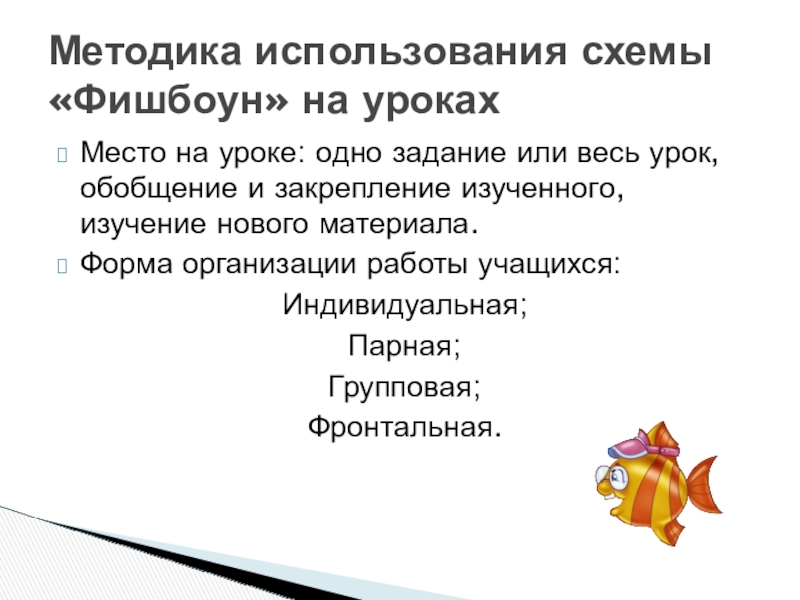 Методика использования схемы «Фишбоун» на уроках

Место на уроке: одно задание или весь урок, обобщение и закрепление изученного, изучение нового материала.

Форма организации работы учащихся:

Индивидуальная;

Парная;

Групповая;

Фронтальная.